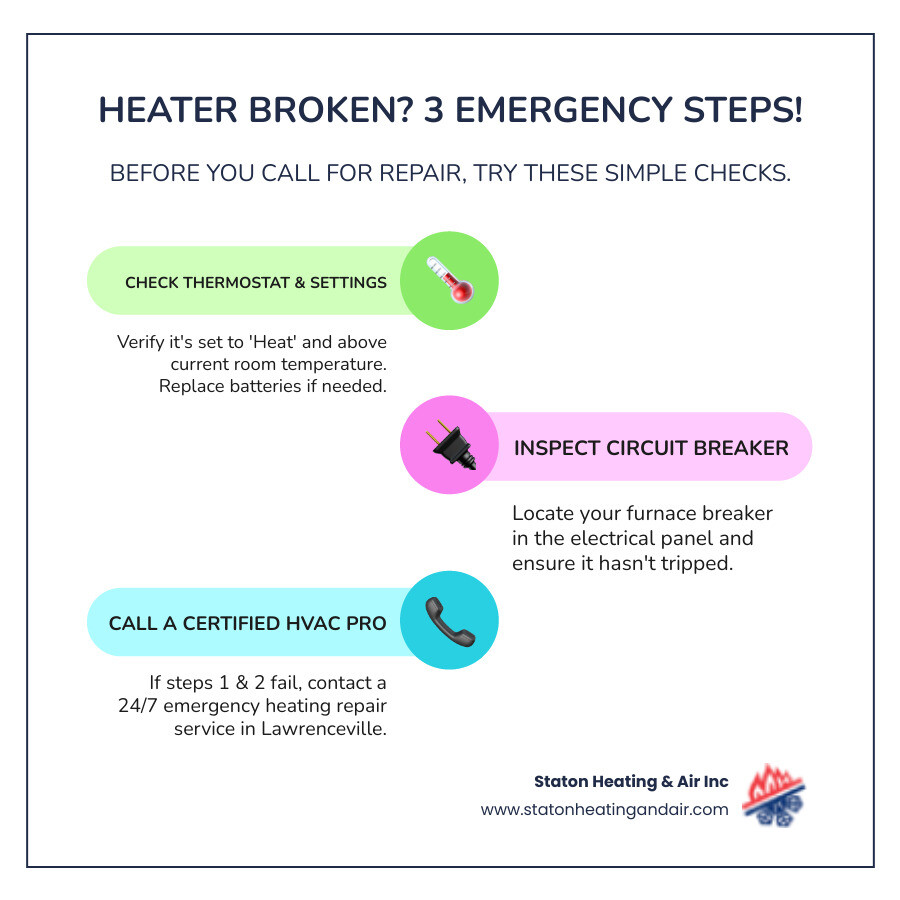 HEATER BROKEN? 3 EMERGENCY STEPS!

BEFORE YOU CALL FOR REPAIR, TRY THESE SIMPLE CHECKS.

CHECK THERMOSTAT & SETTINGS

Verify it's set to 'Heat' and above current room temperature. Replace batteries if needed.

INSPECT CIRCUIT BREAKER

Locate your furnace breaker in the electrical panel and ensure it hasn't tripped.

CALL A CERTIFIED HVAC PRO

If steps 1 & 2 fail, contact a 24/7 emergency heating repair service in Lawrenceville.

Staton Heating & Air Inc
www.statonheatingandair.com